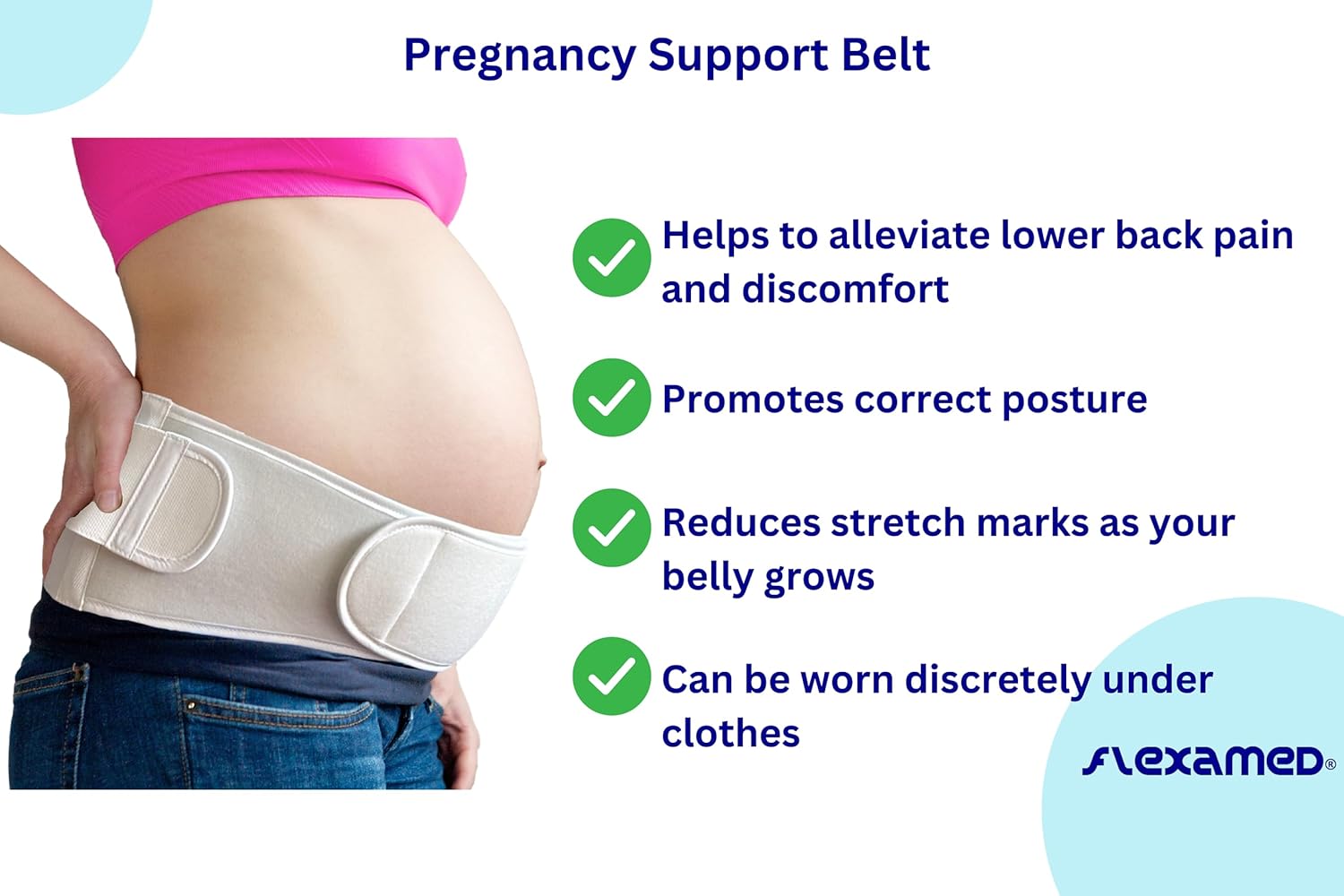 Pregnancy Support Belt

Helps to alleviate lower back pain and discomfort

Promotes correct posture

Reduces stretch marks as your belly grows

Can be worn discretely under clothes

flexamed®